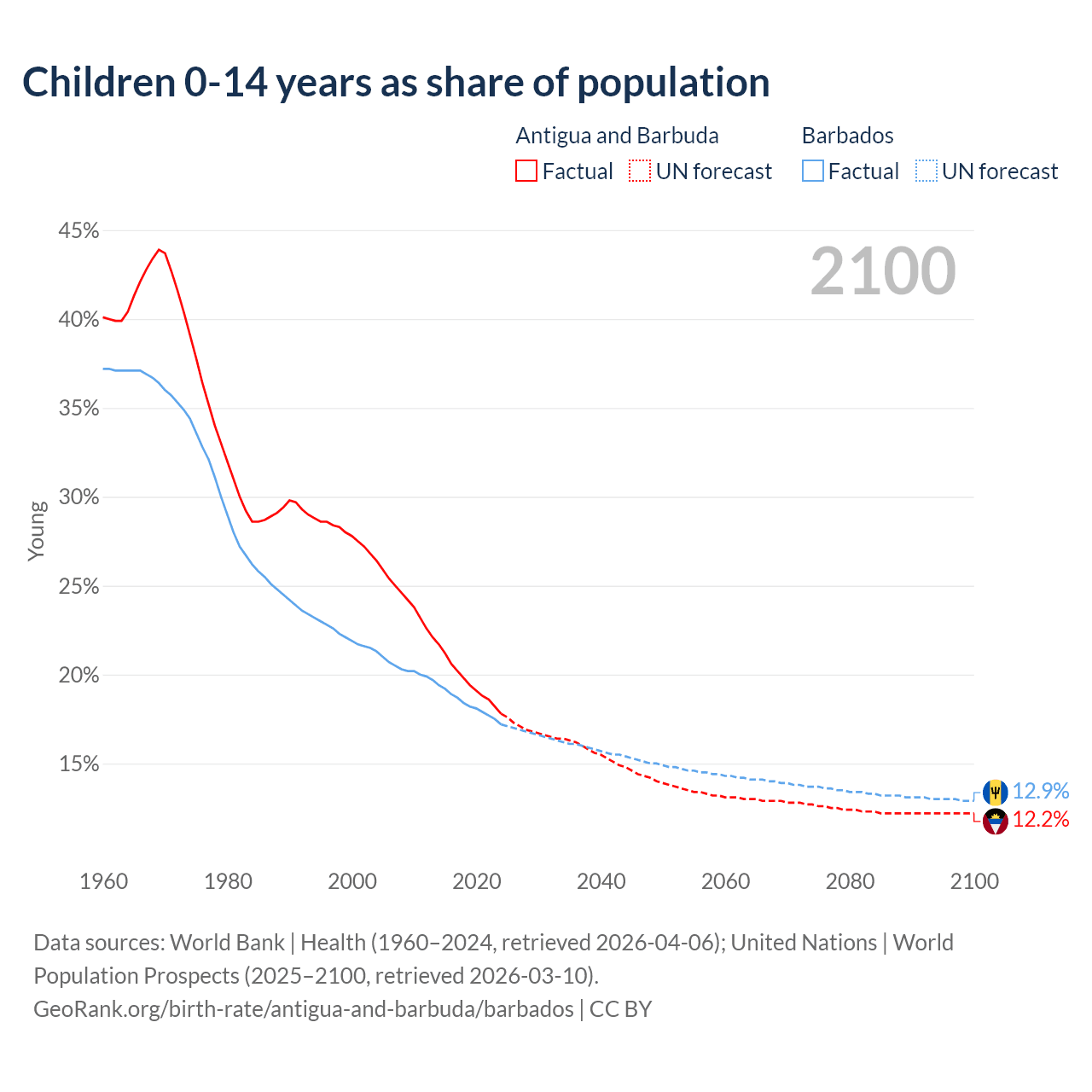 Children 0-14 years as share of population

Antigua and Barbuda
Factual
UN forecast

Barbados
Factual
UN forecast

2100

45%
40%
35%
30%
25%
20%
15%

Young

12.9%
12.2%

1960
1980
2000
2020
2040
2060
2080
2100

Data sources: World Bank | Health (1960–2024, retrieved 2026-04-06); United Nations | World Population Prospects (2025–2100, retrieved 2026-03-10).
GeoRank.org/birth-rate/antigua-and-barbuda/barbados | CC BY